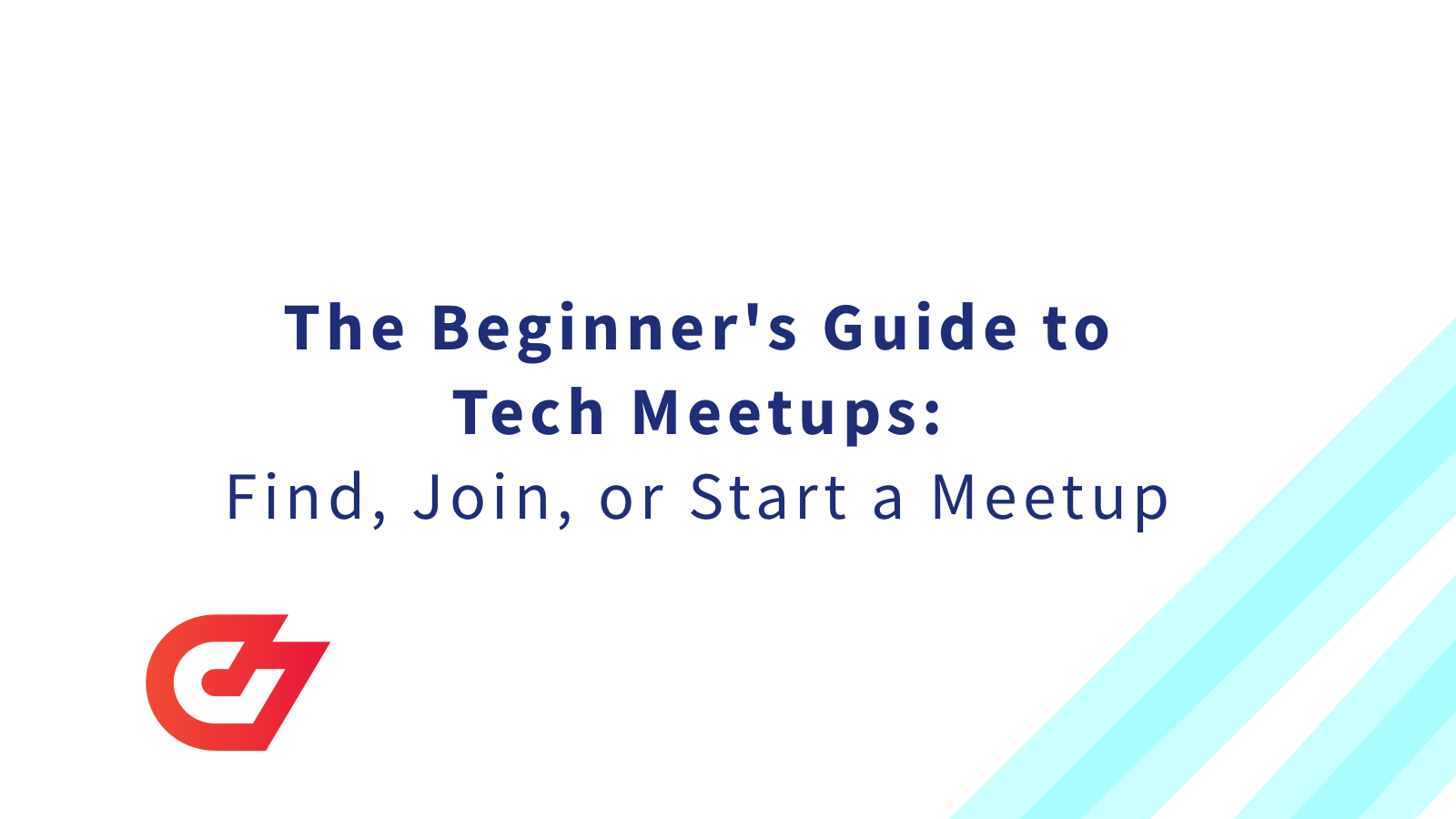 The Beginner's Guide to Tech Meetups:
Find, Join, or Start a Meetup